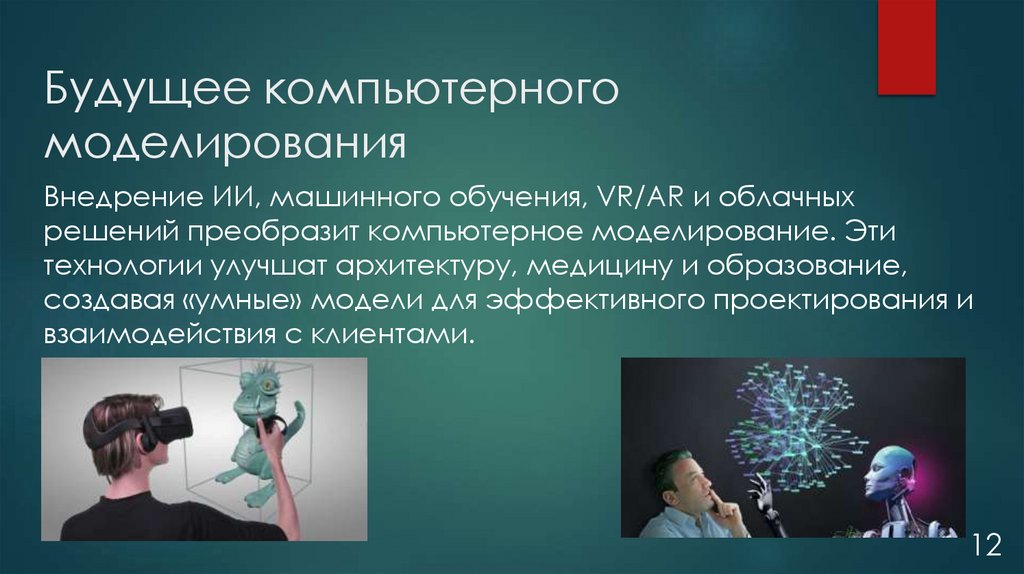 Будущее компьютерного моделирования

Внедрение ИИ, машинного обучения, VR/AR и облачных решений преобразит компьютерное моделирование. Эти технологии улучшат архитектуру, медицину и образование, создавая «умные» модели для эффективного проектирования и взаимодействия с клиентами.

12